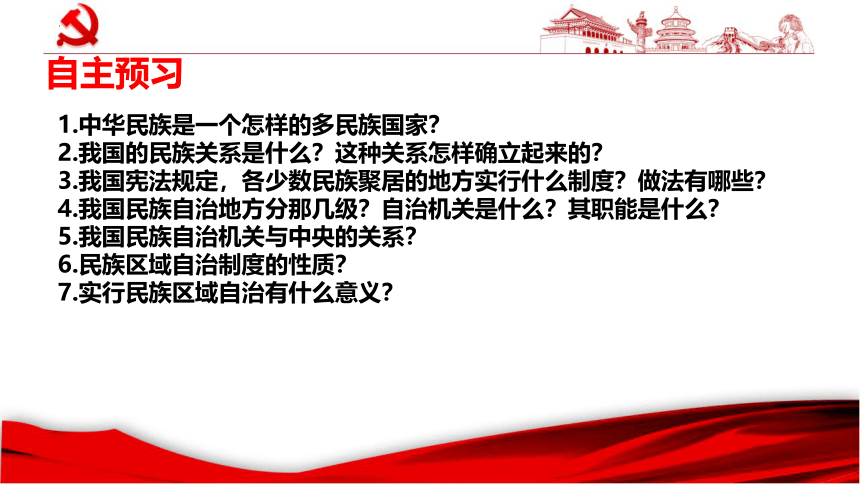 自主预习

1.中华民族是一个怎样的多民族国家?
2.我国的民族关系是什么？这种关系怎样确立起来的?
3.我国宪法规定，各少数民族聚居的地方实行什么制度？做法有哪些?
4.我国民族自治地方分那几级？自治机关是什么？其职能是什么?
5.我国民族自治机关与中央的关系?
6.民族区域自治制度的性质?
7.实行民族区域自治有什么意义?